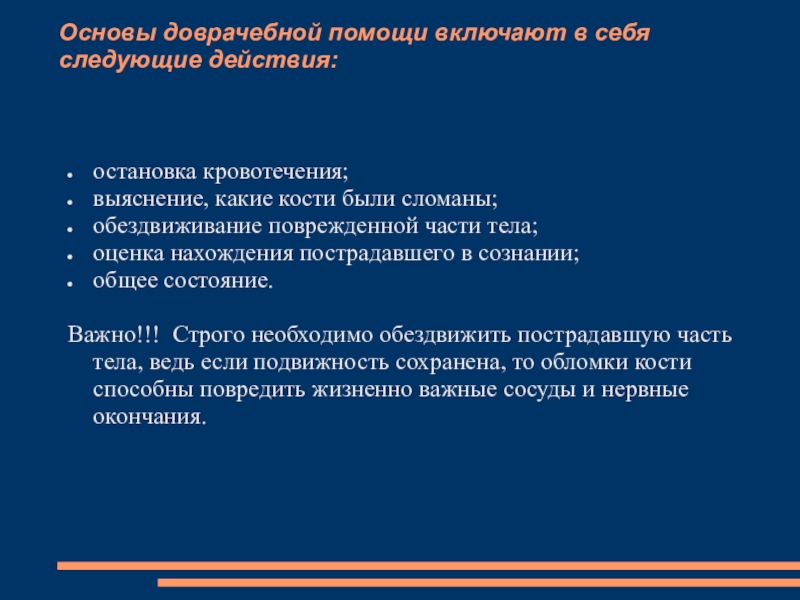 Основы доврачебной помощи включают в себя следующие действия:

- остановка кровотечения;
- выяснение, какие кости были сломаны;
- обездвиживание поврежденной части тела;
- оценка нахождения пострадавшего в сознании;
- общее состояние.

Важно!!! Строго необходимо обездвижить пострадавшую часть тела, ведь если подвижность сохранена, то обломки кости способны повредить жизненно важные сосуды и нервные окончания.